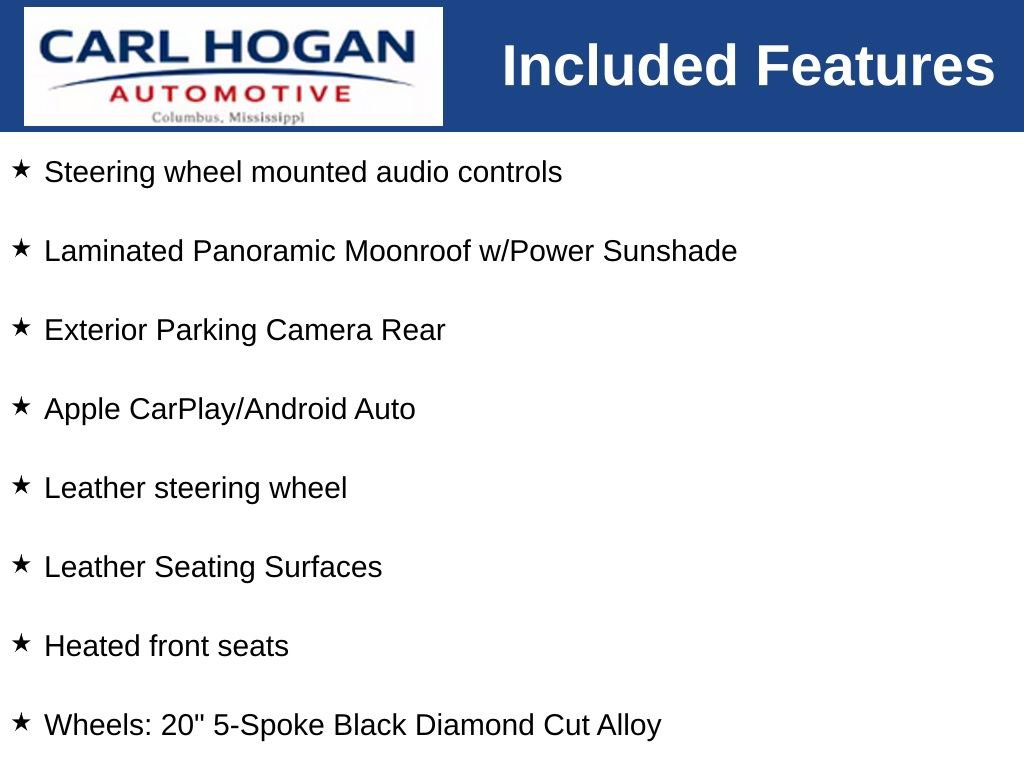 CARL HOGAN
AUTOMOTIVE
Columbus, Mississippi

Included Features

★ Steering wheel mounted audio controls

★ Laminated Panoramic Moonroof w/Power Sunshade

★ Exterior Parking Camera Rear

★ Apple CarPlay/Android Auto

★ Leather steering wheel

★ Leather Seating Surfaces

★ Heated front seats

★ Wheels: 20" 5-Spoke Black Diamond Cut Alloy